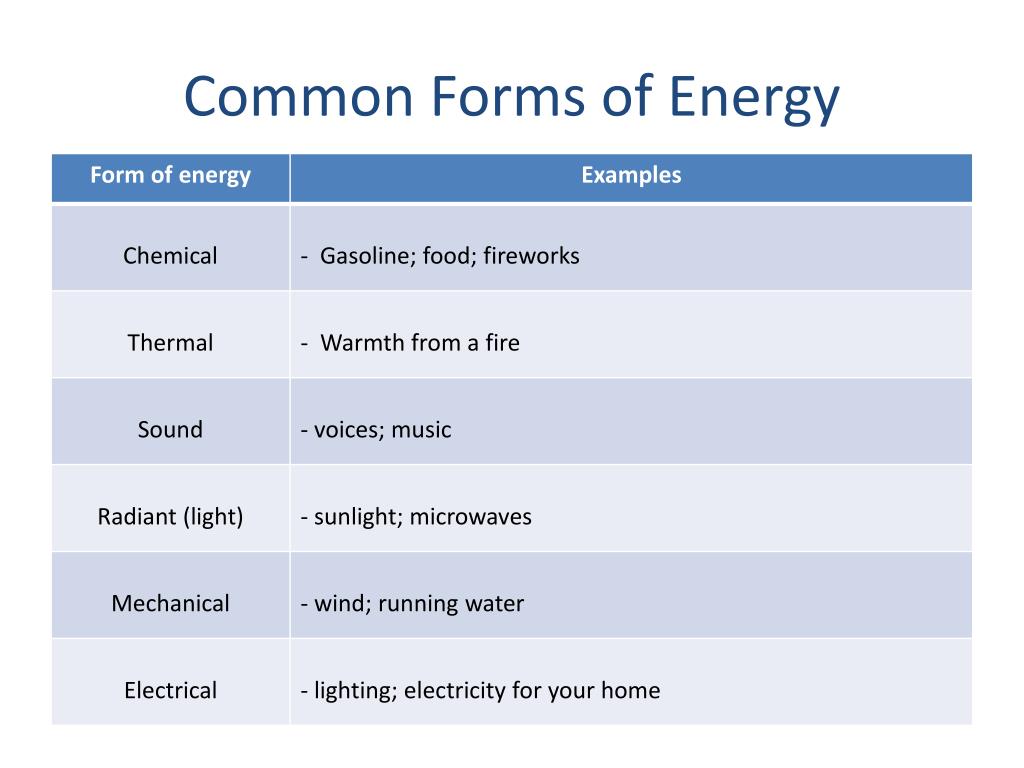 Common Forms of Energy

| Form of energy | Examples |
|---|---|
| Chemical | - Gasoline; food; fireworks |
| Thermal | - Warmth from a fire |
| Sound | - voices; music |
| Radiant (light) | - sunlight; microwaves |
| Mechanical | - wind; running water |
| Electrical | - lighting; electricity for your home |